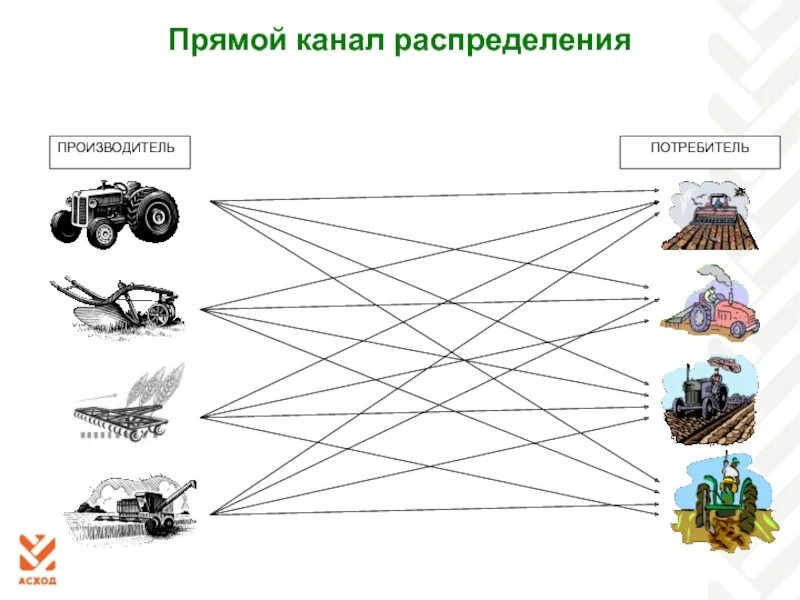 Прямой канал распределения

ПРОИЗВОДИТЕЛЬ

ПОТРЕБИТЕЛЬ

АСХОД